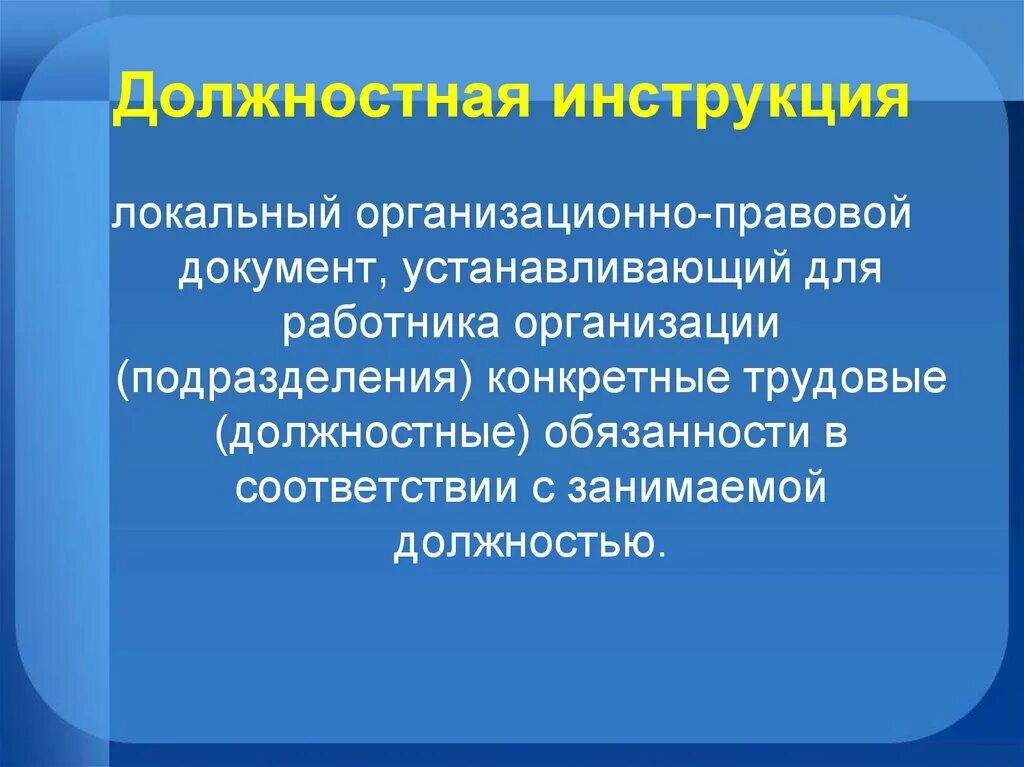 Должностная инструкция

локальный организационно-правовой документ, устанавливающий для работника организации (подразделения) конкретные трудовые (должностные) обязанности в соответствии с занимаемой должностью.